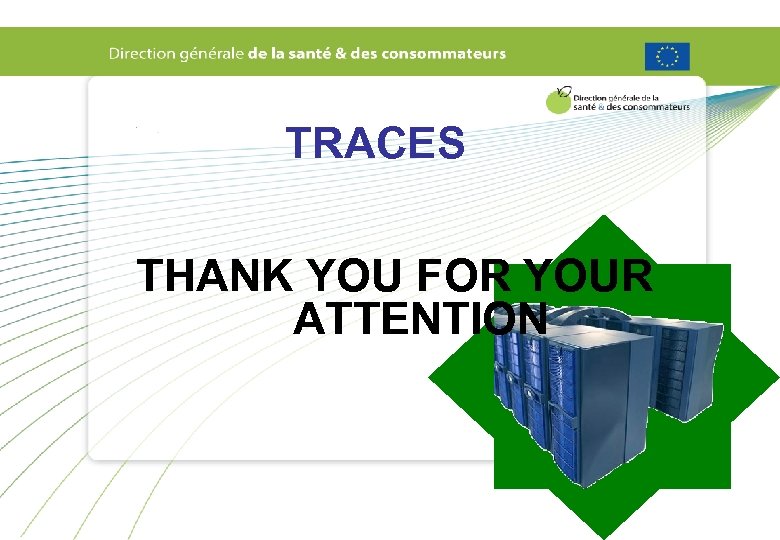 Direction générale de la santé & des consommateurs

Direction générale de la santé & des consommateurs

TRACES

THANK YOU FOR YOUR ATTENTION